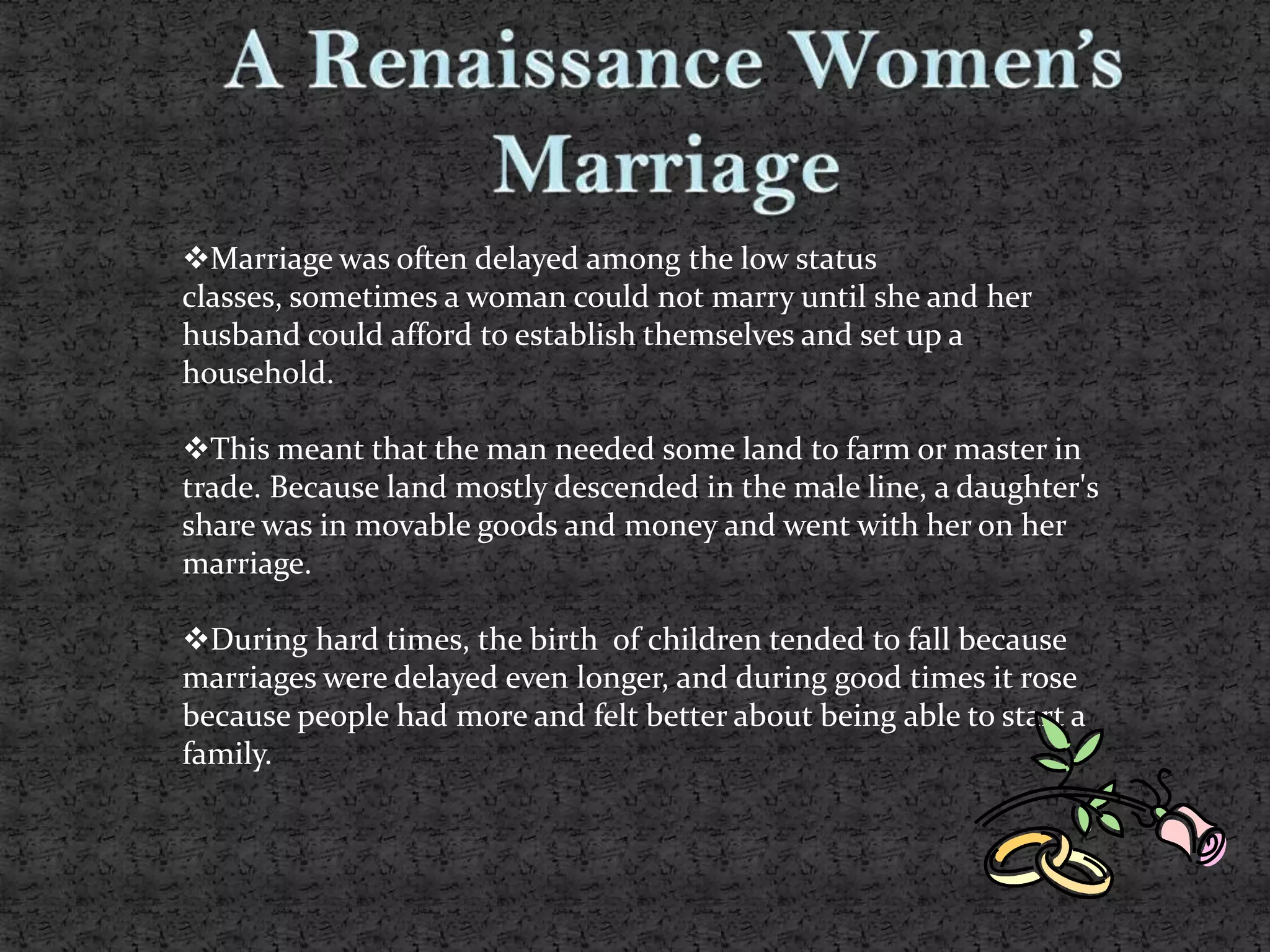 A Renaissance Women's Marriage

❖Marriage was often delayed among the low status classes, sometimes a woman could not marry until she and her husband could afford to establish themselves and set up a household.

❖This meant that the man needed some land to farm or master in trade. Because land mostly descended in the male line, a daughter's share was in movable goods and money and went with her on her marriage.

❖During hard times, the birth of children tended to fall because marriages were delayed even longer, and during good times it rose because people had more and felt better about being able to start a family.